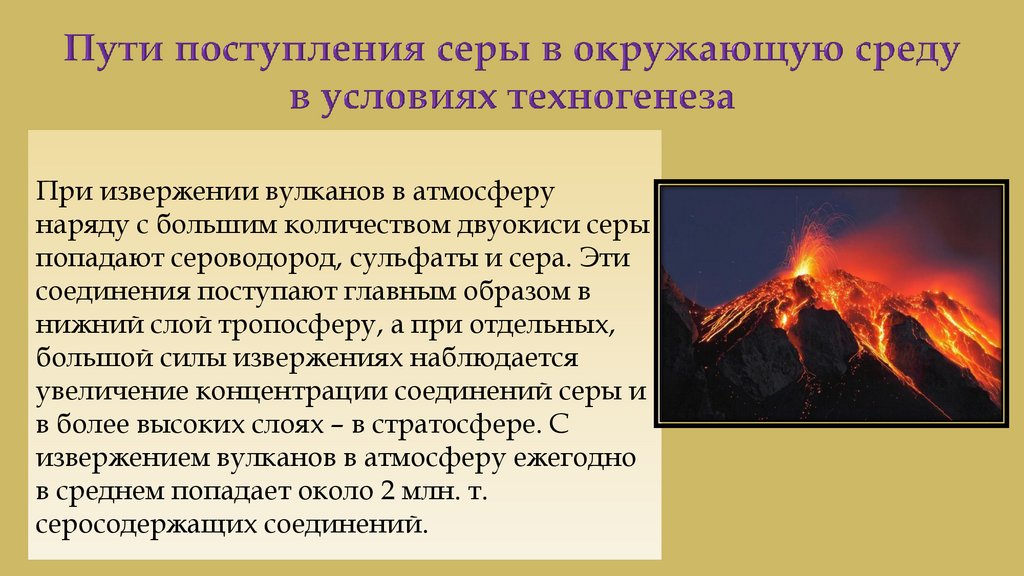 Пути поступления серы в окружающую среду в условиях техногенеза

При извержении вулканов в атмосферу наряду с большим количеством двуокиси серы попадают сероводород, сульфаты и сера. Эти соединения поступают главным образом в нижний слой тропосферу, а при отдельных, большой силы извержениях наблюдается увеличение концентрации соединений серы и в более высоких слоях – в стратосфере. С извержением вулканов в атмосферу ежегодно в среднем попадает около 2 млн. т. серосодержащих соединений.